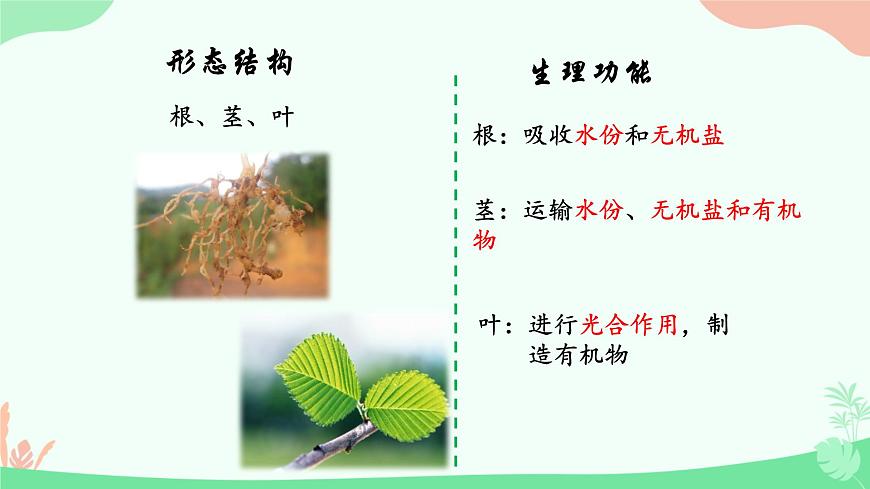 形态结构

根、茎、叶

生理功能

根：吸收水份和无机盐

茎：运输水份、无机盐和有机物

叶：进行光合作用，制造有机物